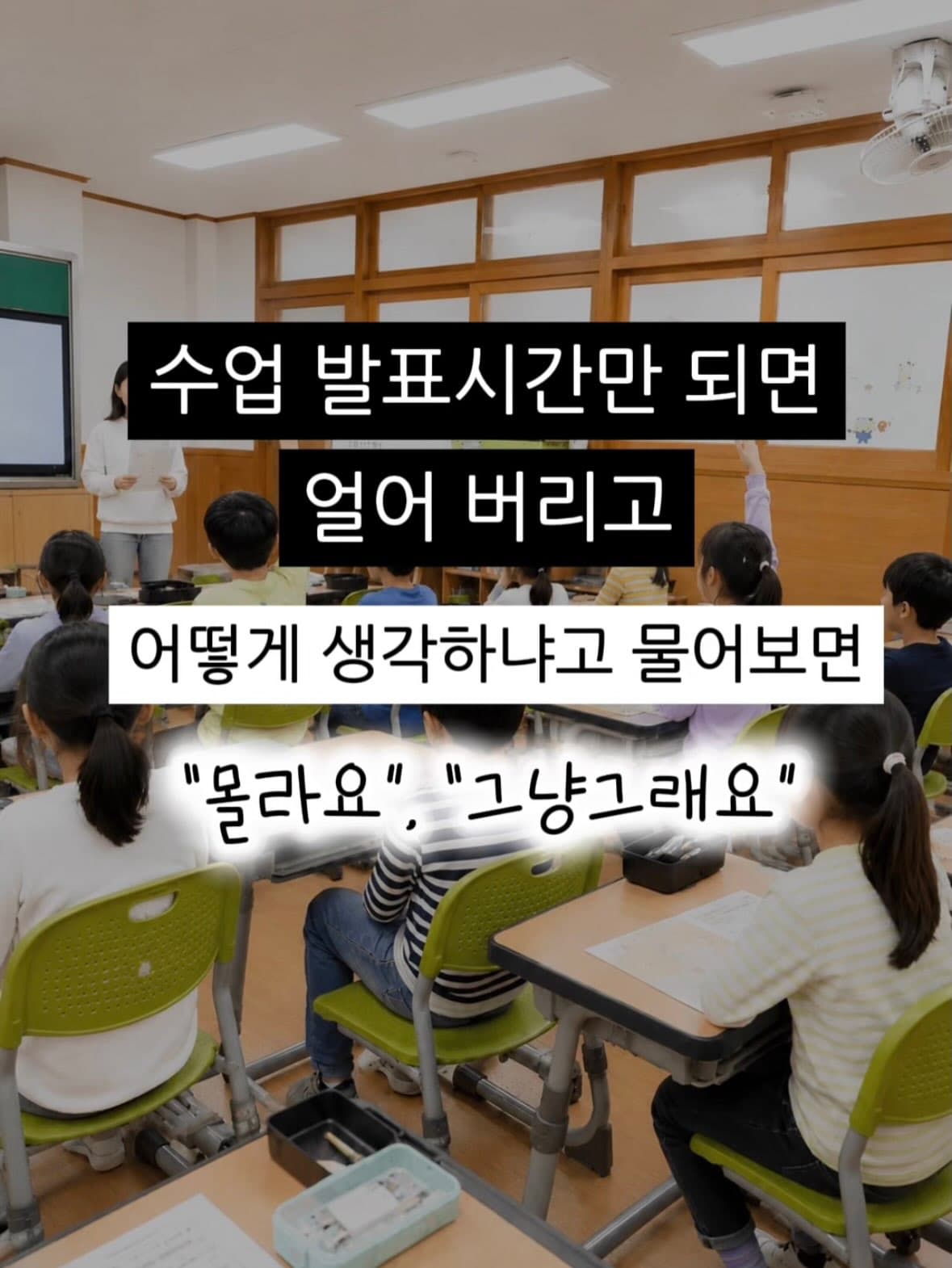 수업 발표시간만 되면

얼어 버리고

어떻게 생각하냐고 물어보면

"몰라요", "그냥그래요"